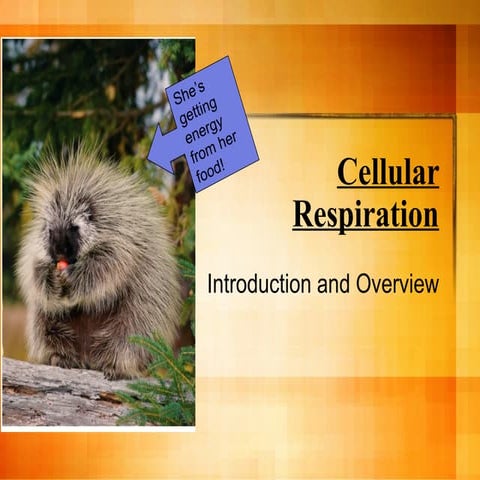 She's getting energy from her food!

Cellular Respiration

Introduction and Overview